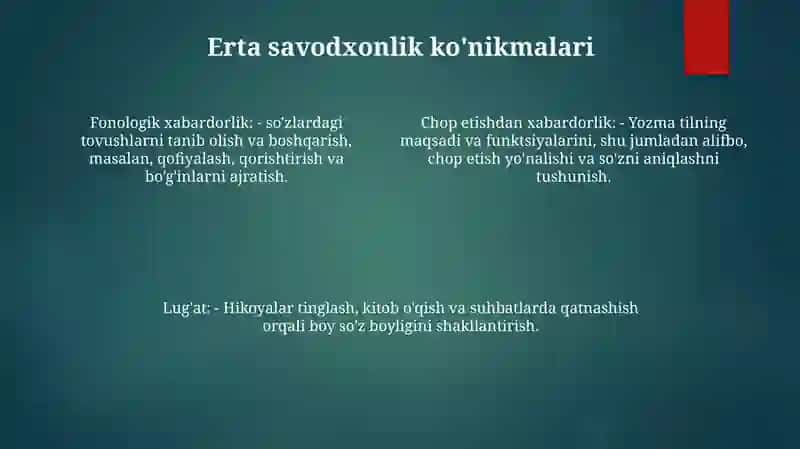 Erta savodxonlik ko'nikmalari

Fonologik xabardorlik: - so'zlardagi tovushlarni tanib olish va boshqarish, masalan, qofiyalash, qorishtirish va bo'g'inlarni ajratish.

Chop etishdan xabardorlik: - Yozma tilning maqsadi va funktsiyalarini, shu jumladan alifbo, chop etish yo'nalishi va so'zni aniqlashni tushunish.

Lug'at: - Hikoyalar tinglash, kitob o'qish va suhbatlarda qatnashish orqali boy so'z boyligini shakllantirish.